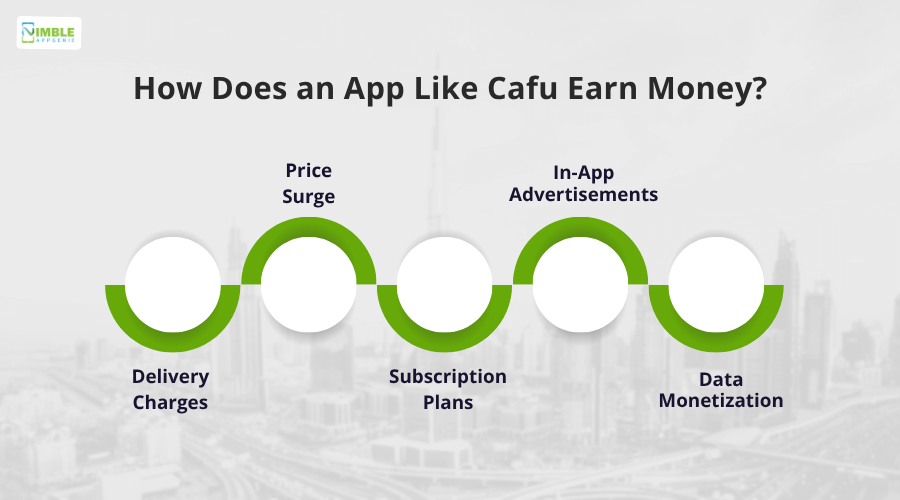 NIMBLE APPGENIE

How Does an App Like Cafu Earn Money?

Delivery Charges

Price Surge

Subscription Plans

In-App Advertisements

Data Monetization